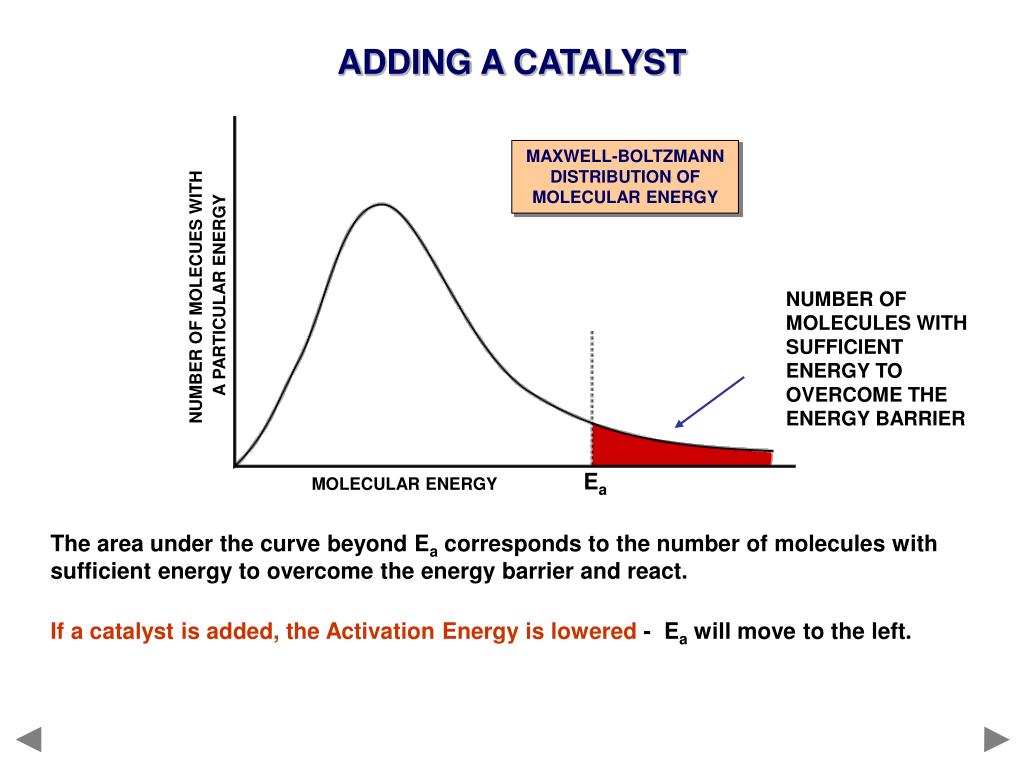 ADDING A CATALYST

MAXWELL-BOLTZMANN DISTRIBUTION OF MOLECULAR ENERGY

NUMBER OF MOLECUES WITH A PARTICULAR ENERGY

NUMBER OF MOLECULES WITH SUFFICIENT ENERGY TO OVERCOME THE ENERGY BARRIER

MOLECULAR ENERGY

$E_a$

The area under the curve beyond $E_a$ corresponds to the number of molecules with sufficient energy to overcome the energy barrier and react.

If a catalyst is added, the Activation Energy is lowered - $E_a$ will move to the left.